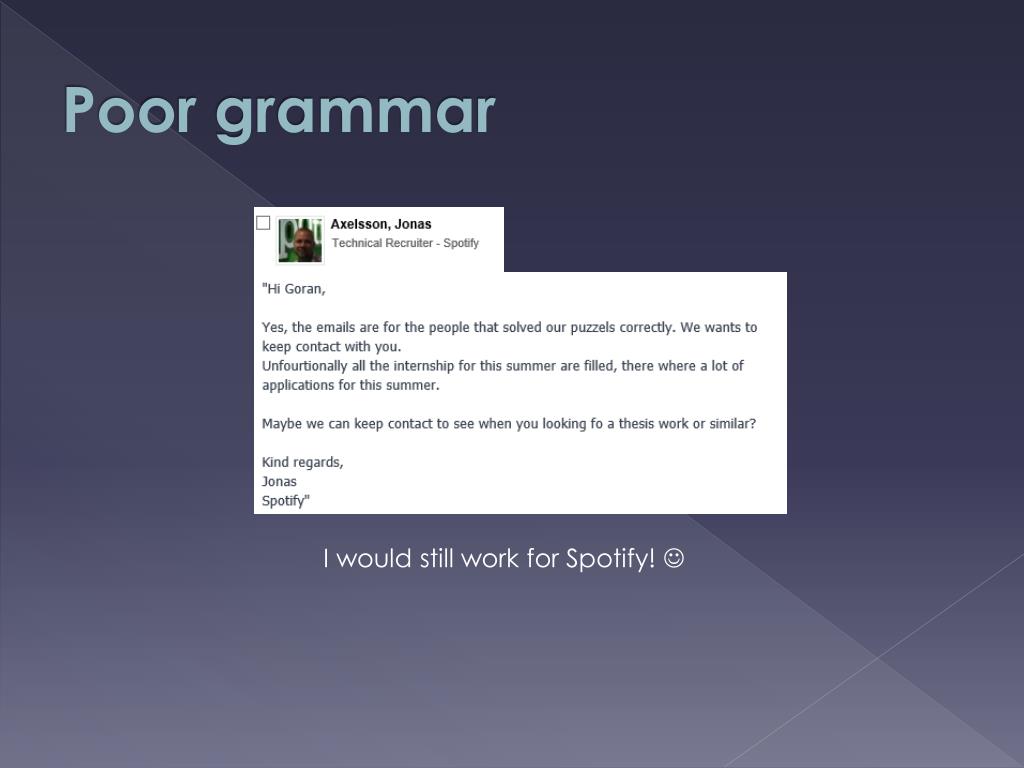 Poor grammar

Axelsson, Jonas
Technical Recruiter - Spotify

"Hi Goran,

Yes, the emails are for the people that solved our puzzels correctly. We wants to keep contact with you.
Unfourtionally all the internship for this summer are filled, there where a lot of applications for this summer.

Maybe we can keep contact to see when you looking fo a thesis work or similar?

Kind regards,
Jonas
Spotify"

I would still work for Spotify! ☺